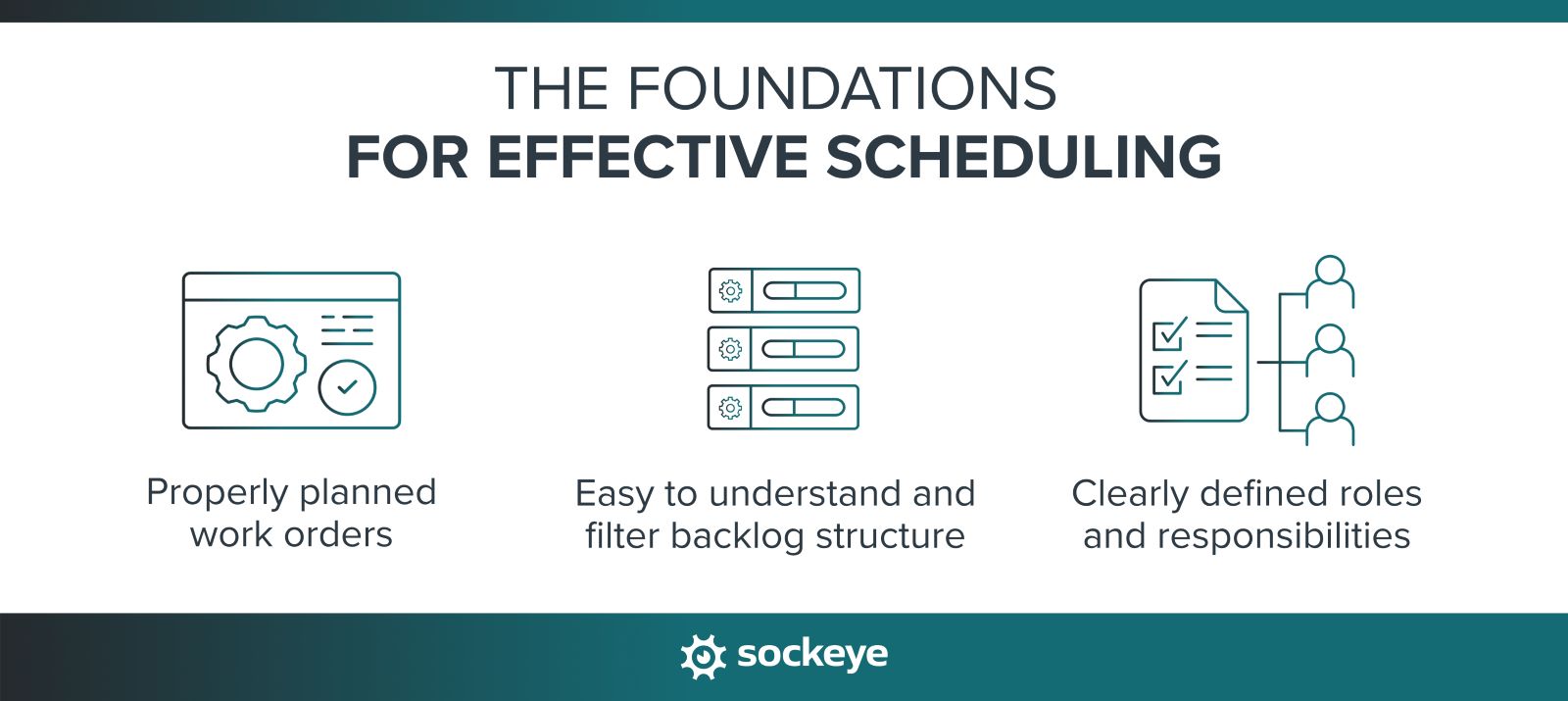 THE FOUNDATIONS
FOR EFFECTIVE SCHEDULING

Properly planned work orders

Easy to understand and filter backlog structure

Clearly defined roles and responsibilities

sockeye